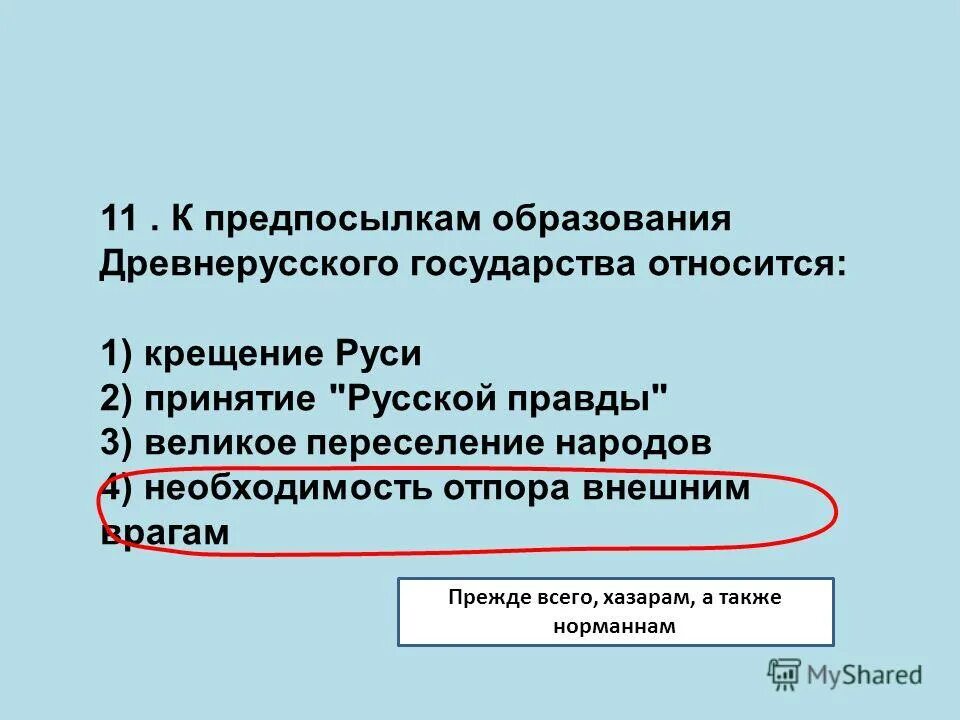 11 . К предпосылкам образования Древнерусского государства относится:

1) крещение Руси
2) принятие "Русской правды"
3) великое переселение народов
4) необходимость отпора внешним врагам

Прежде всего, хазарам, а также норманнам

MyShared